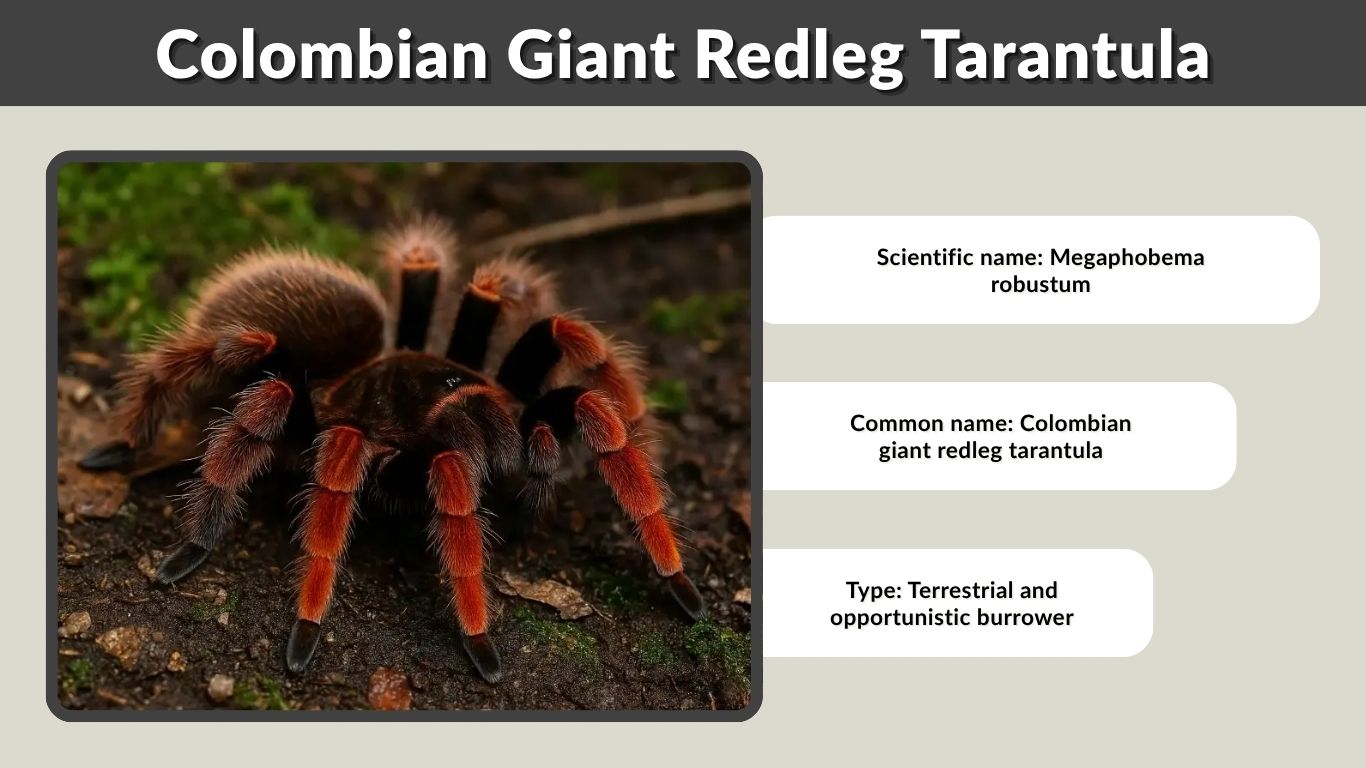 Colombian Giant Redleg Tarantula

Scientific name: Megaphobema robustum

Common name: Colombian giant redleg tarantula

Type: Terrestrial and opportunistic burrower